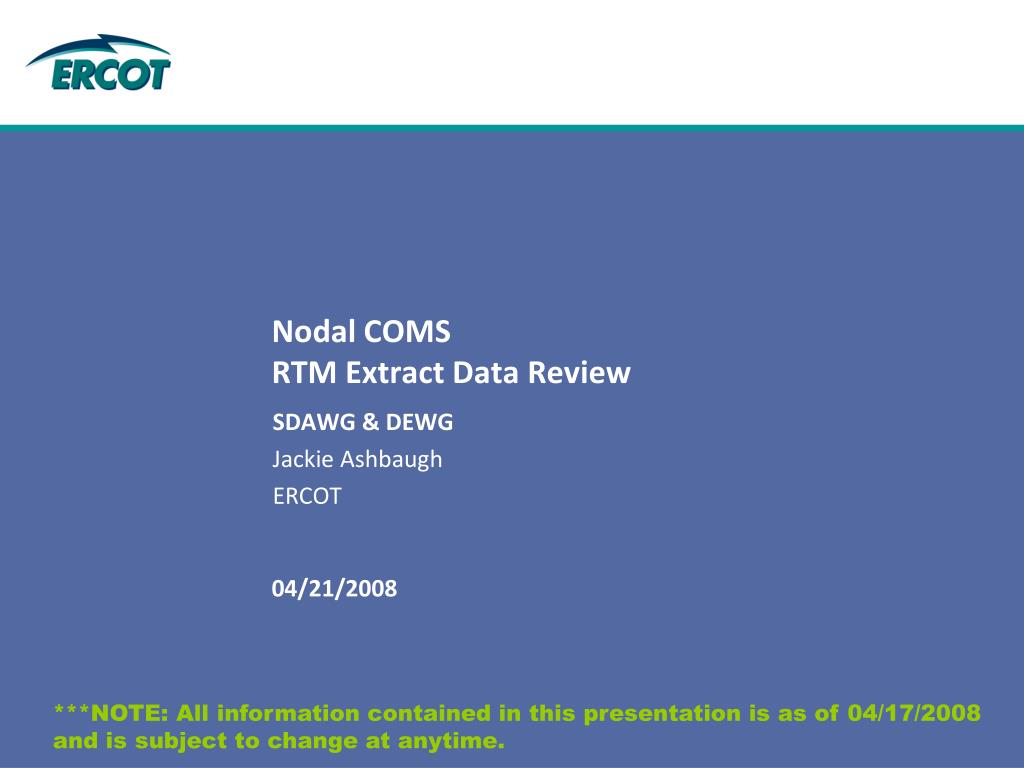 ERCOT

Nodal COMS
RTM Extract Data Review

SDAWG & DEWG
Jackie Ashbaugh
ERCOT

04/21/2008

***NOTE: All information contained in this presentation is as of 04/17/2008 and is subject to change at anytime.